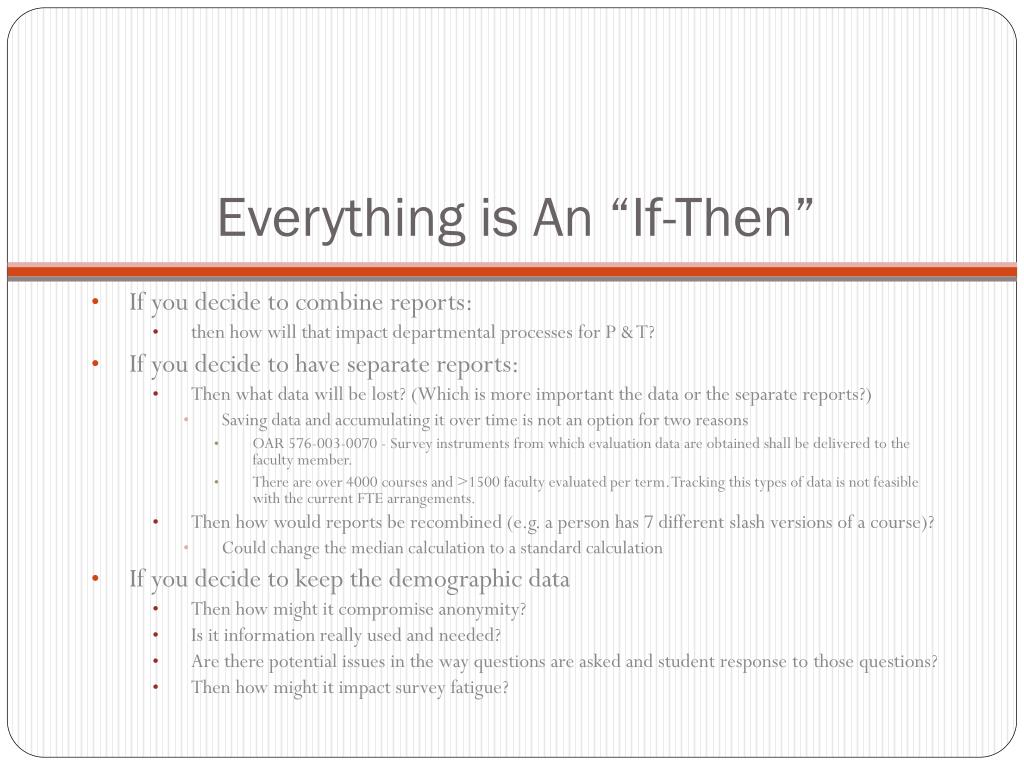 Everything is An “If-Then”

• If you decide to combine reports:
  • then how will that impact departmental processes for P & T?
• If you decide to have separate reports:
  • Then what data will be lost? (Which is more important the data or the separate reports?)
    • Saving data and accumulating it over time is not an option for two reasons
      • OAR 576-003-0070 - Survey instruments from which evaluation data are obtained shall be delivered to the faculty member.
      • There are over 4000 courses and >1500 faculty evaluated per term. Tracking this types of data is not feasible with the current FTE arrangements.
  • Then how would reports be recombined (e.g. a person has 7 different slash versions of a course)?
    • Could change the median calculation to a standard calculation
• If you decide to keep the demographic data
  • Then how might it compromise anonymity?
  • Is it information really used and needed?
  • Are there potential issues in the way questions are asked and student response to those questions?
  • Then how might it impact survey fatigue?